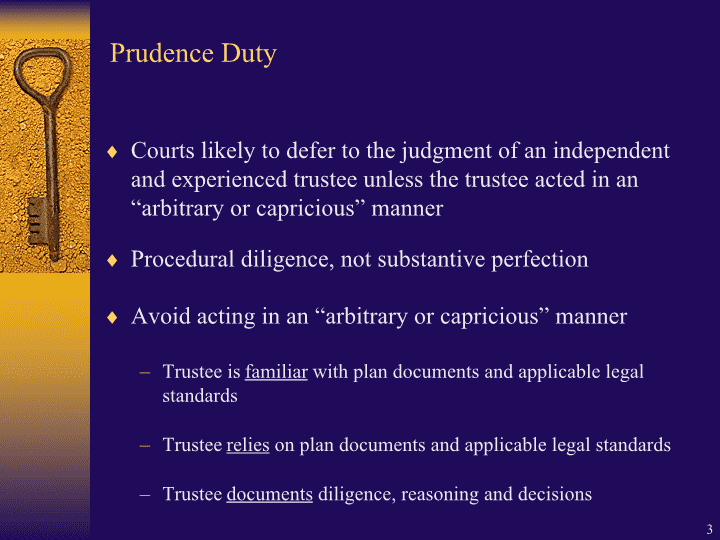 Prudence Duty

♦ Courts likely to defer to the judgment of an independent and experienced trustee unless the trustee acted in an “arbitrary or capricious” manner

♦ Procedural diligence, not substantive perfection

♦ Avoid acting in an “arbitrary or capricious” manner

– Trustee is familiar with plan documents and applicable legal standards

– Trustee relies on plan documents and applicable legal standards

– Trustee documents diligence, reasoning and decisions

3